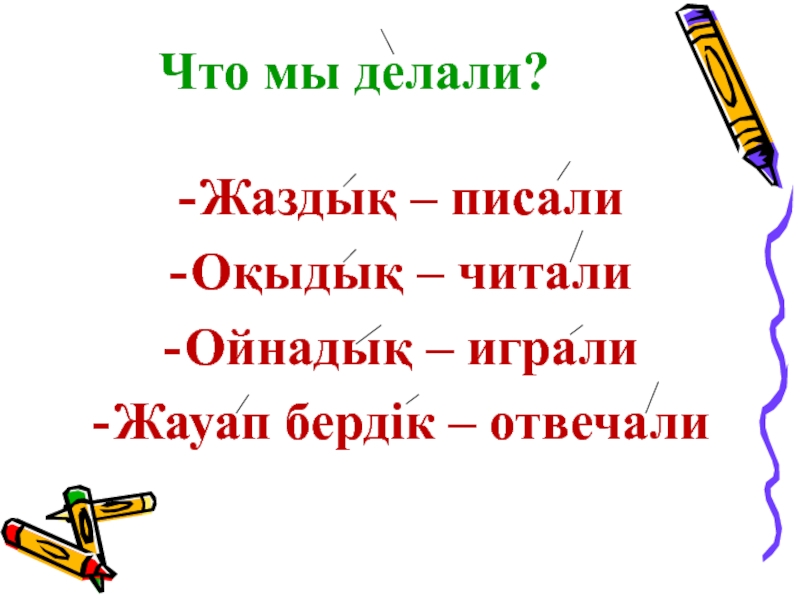 Что мы делали?

-Жаздық – писали

-Оқыдық – читали

-Ойнадық – играли

-Жауап бердік – отвечали